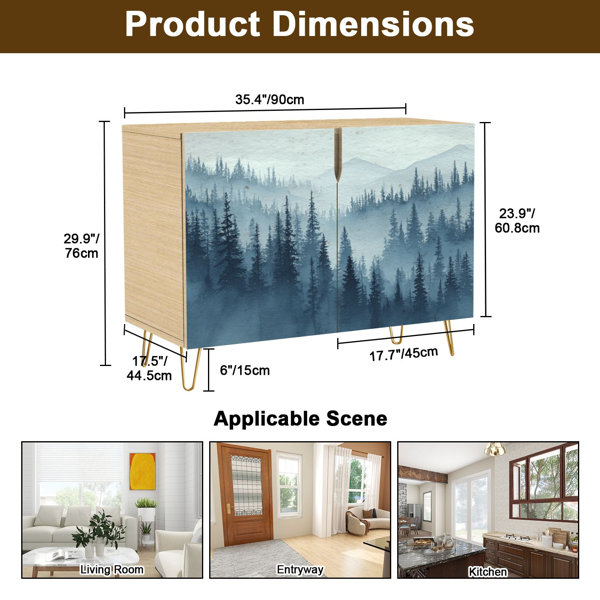 Product Dimensions

35.4"/90cm

29.9"/ 76cm

23.9"/ 60.8cm

17.5"/ 44.5cm

6"/15cm

17.7"/45cm

Applicable Scene

Living Room

Entryway

Kitchen